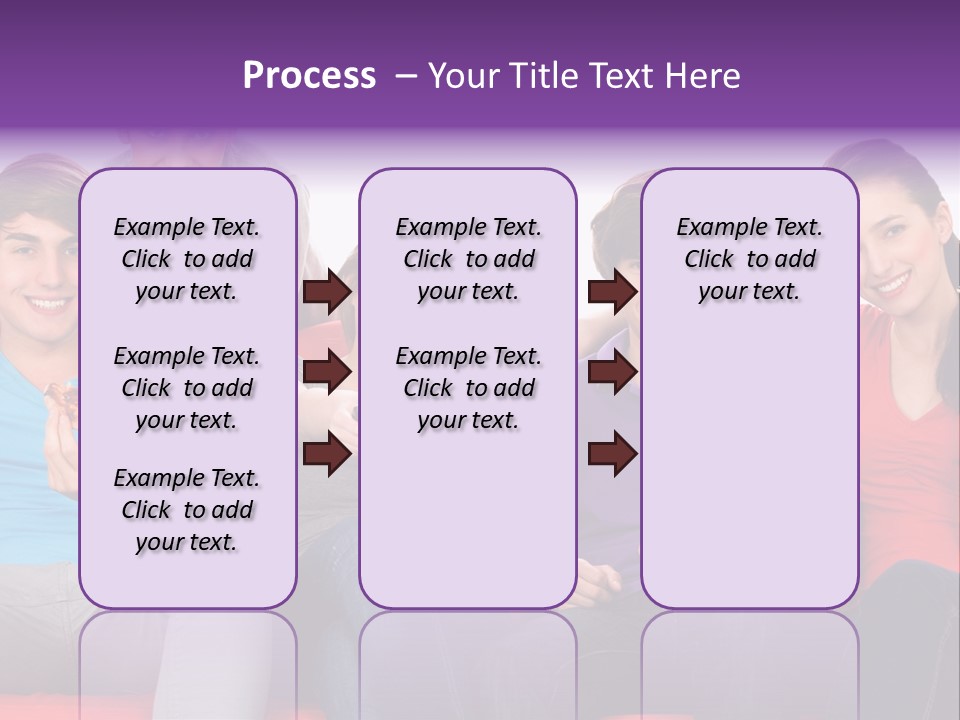 Process – Your Title Text Here

Example Text. Click to add your text.

Example Text. Click to add your text.

Example Text. Click to add your text.

Example Text. Click to add your text.

Example Text. Click to add your text.

Example Text. Click to add your text.